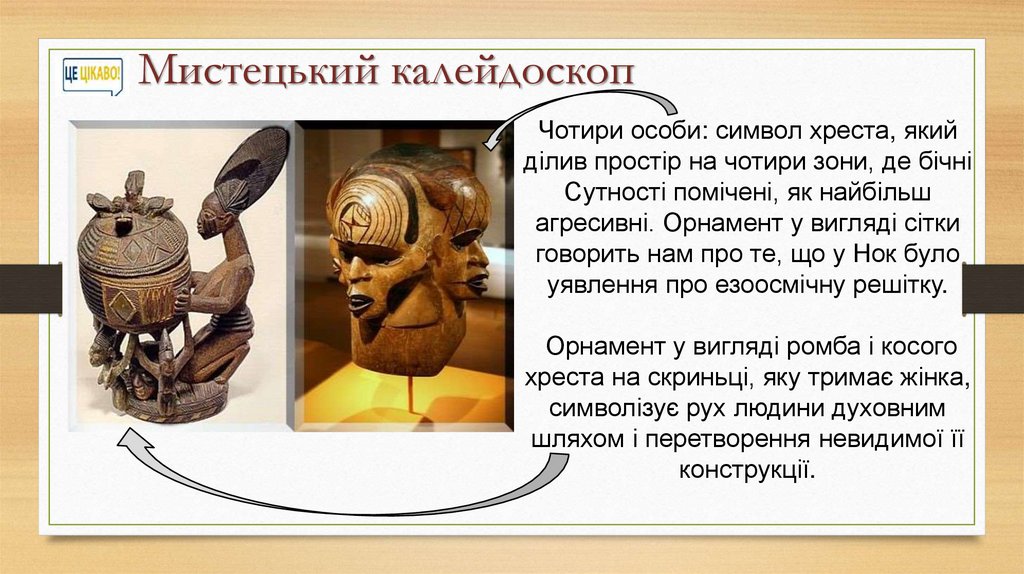 ЦЕ ЦІКАВО!

Мистецький калейдоскоп

Чотири особи: символ хреста, який ділив простір на чотири зони, де бічні Сутності помічені, як найбільш агресивні. Орнамент у вигляді сітки говорить нам про те, що у Нок було уявлення про езоосмічну решітку.

Орнамент у вигляді ромба і косого хреста на скриньці, яку тримає жінка, символізує рух людини духовним шляхом і перетворення невидимої її конструкції.